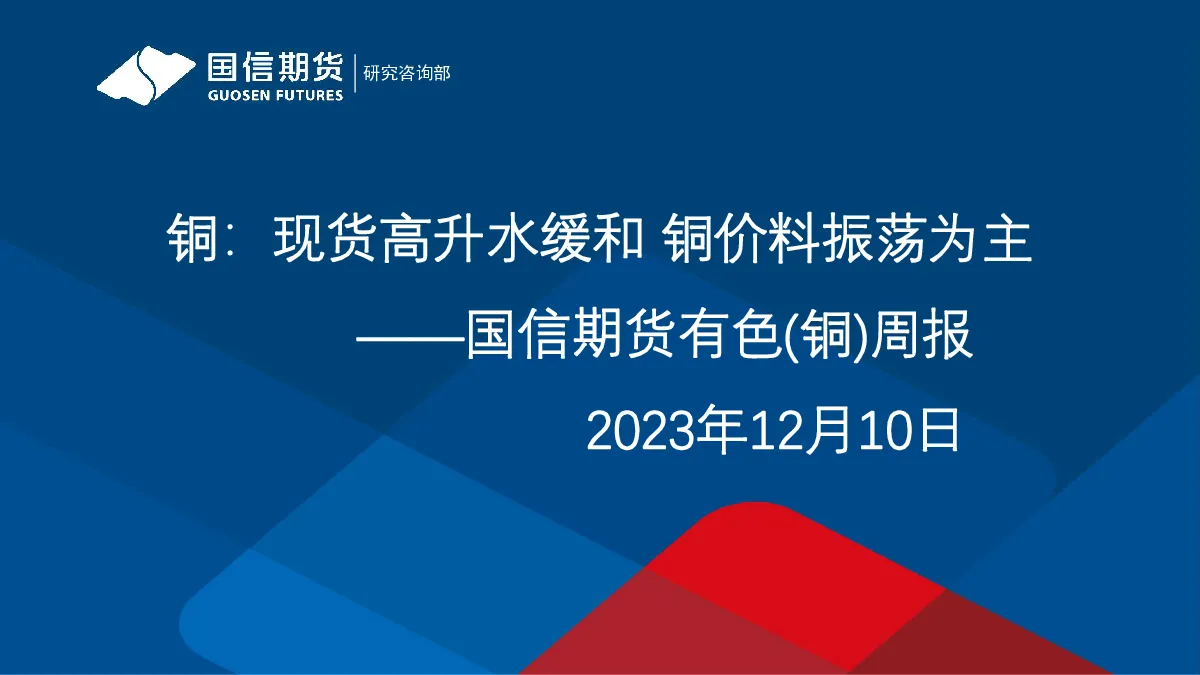 国信期货
GUOSEN FUTURES
研究咨询部

铜：现货高升水缓和 铜价料振荡为主

——国信期货有色(铜)周报

2023年12月10日